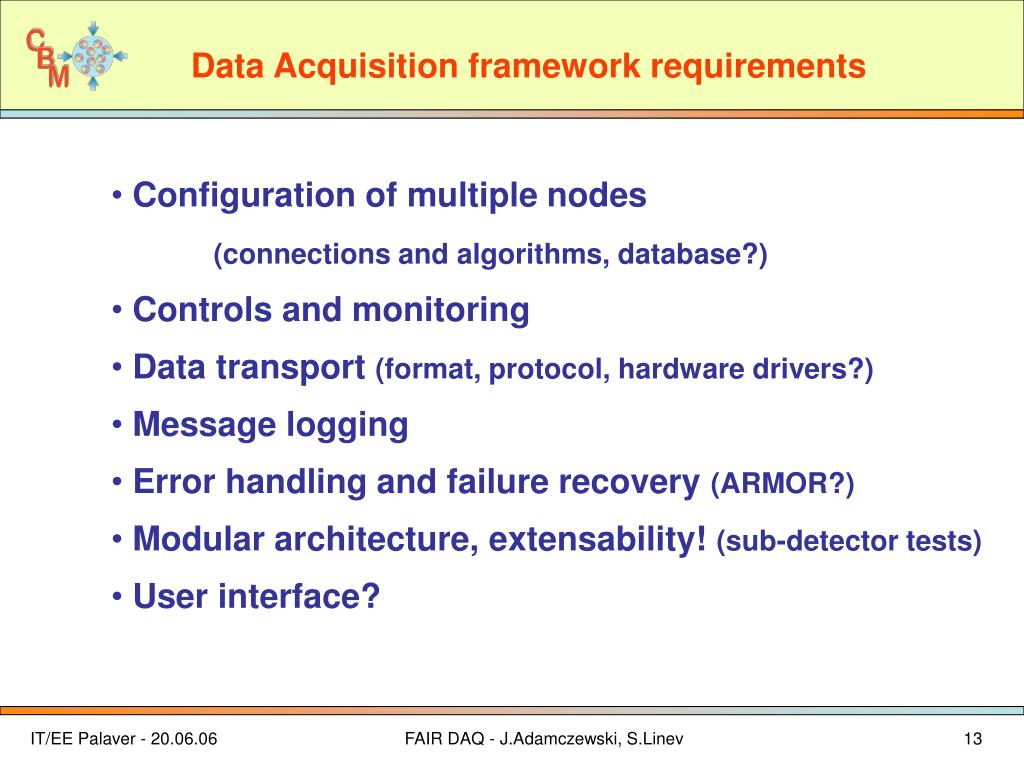 CBM

Data Acquisition framework requirements

• Configuration of multiple nodes

(connections and algorithms, database?)

• Controls and monitoring

• Data transport (format, protocol, hardware drivers?)

• Message logging

• Error handling and failure recovery (ARMOR?)

• Modular architecture, extensability! (sub-detector tests)

• User interface?

IT/EE Palaver - 20.06.06

FAIR DAQ - J.Adamczewski, S.Linev

13